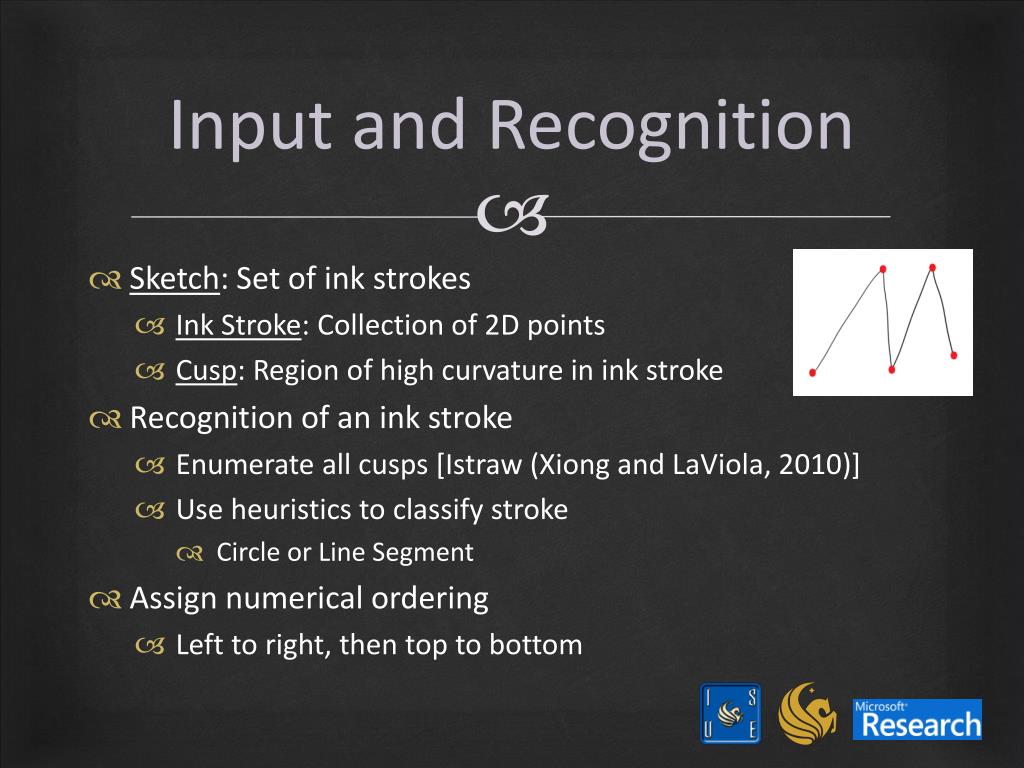 Input and Recognition

Sketch: Set of ink strokes

Ink Stroke: Collection of 2D points

Cusp: Region of high curvature in ink stroke

Recognition of an ink stroke

Enumerate all cusps [Istraw (Xiong and LaViola, 2010)]

Use heuristics to classify stroke

Circle or Line Segment

Assign numerical ordering

Left to right, then top to bottom

I S U E

Microsoft Research